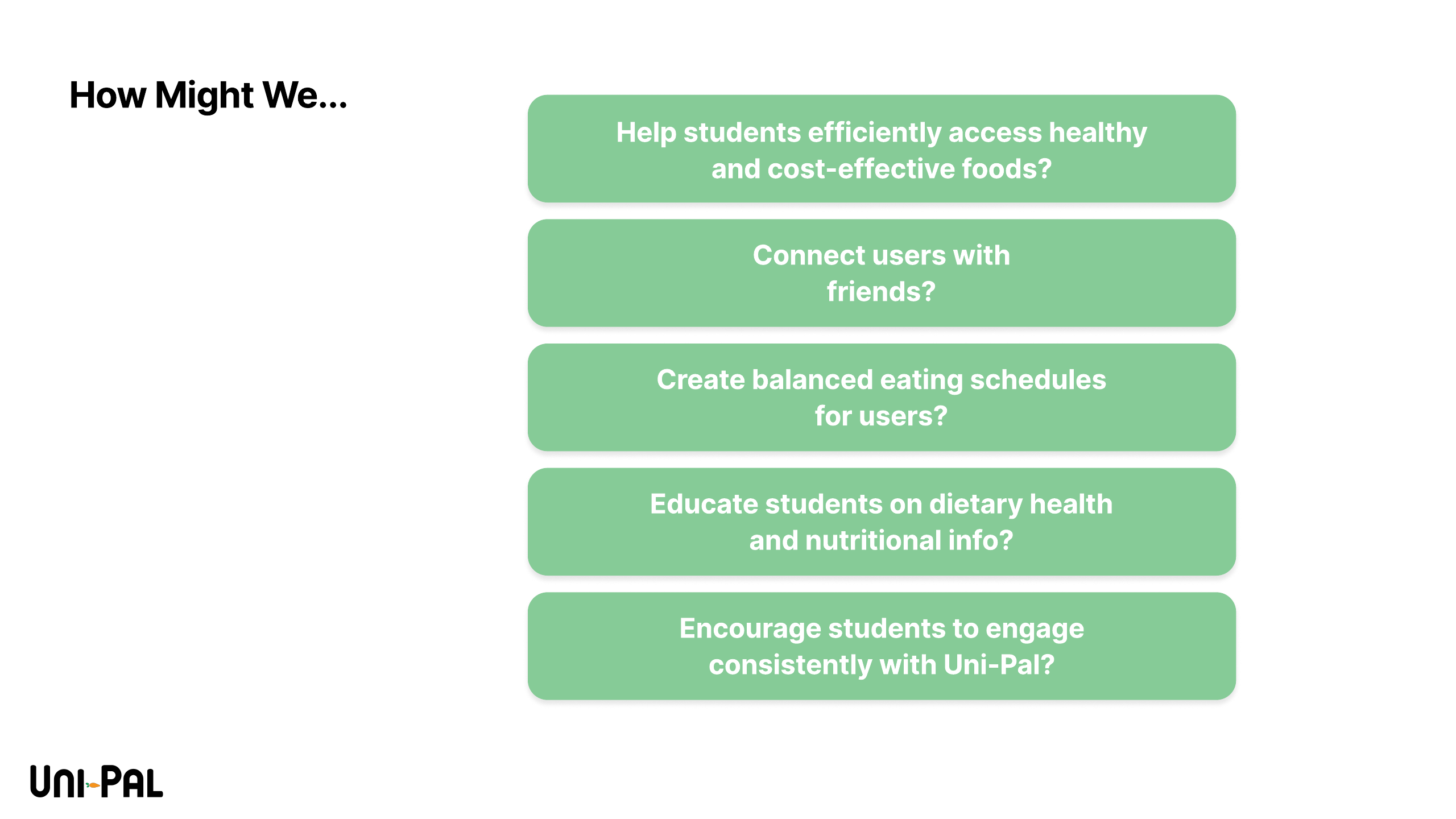 How Might We...

Help students efficiently access healthy and cost-effective foods?

Connect users with friends?

Create balanced eating schedules for users?

Educate students on dietary health and nutritional info?

Encourage students to engage consistently with Uni-Pal?

UNI-PAL